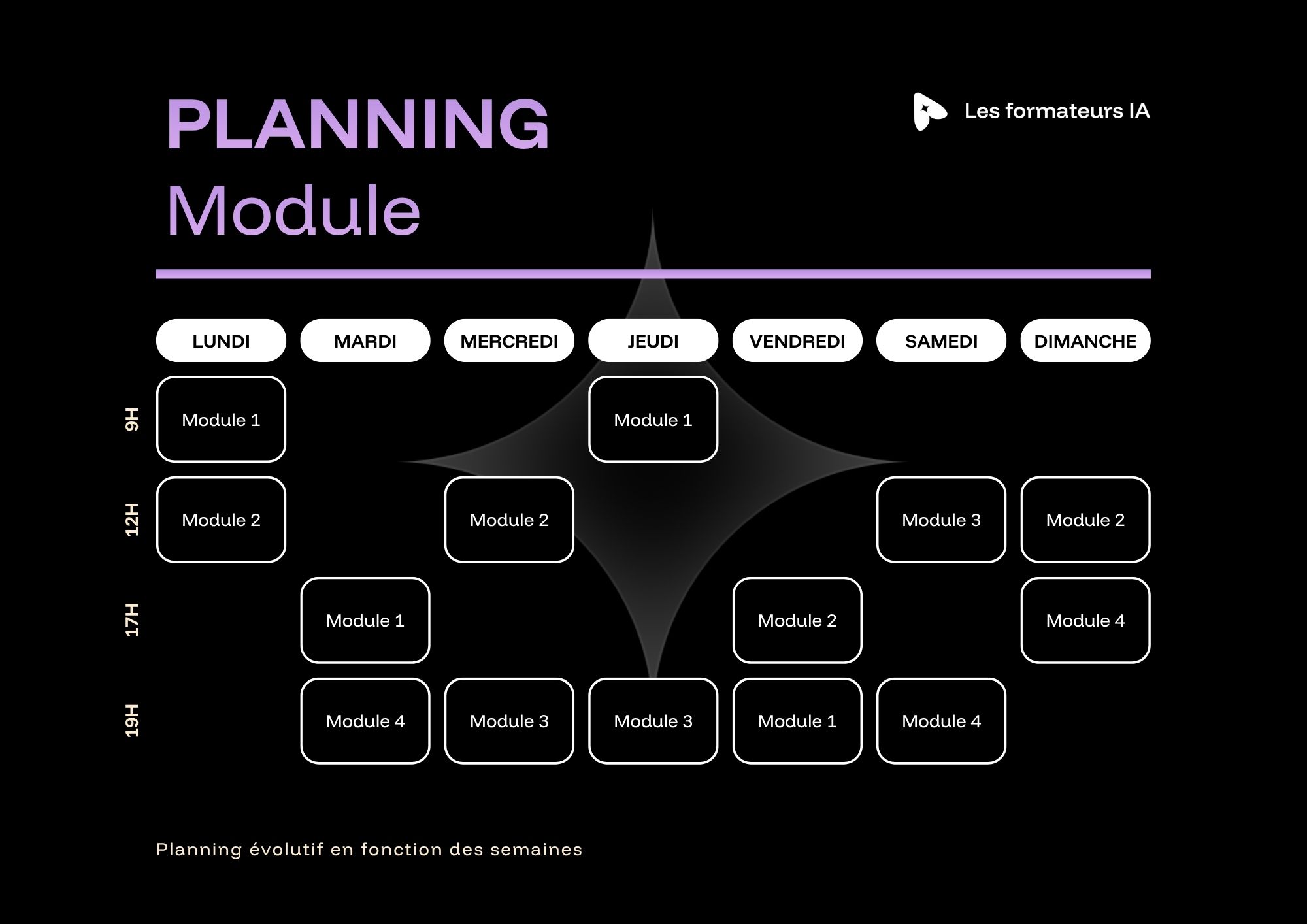 PLANNING
Module

Les formateurs IA

| | LUNDI | MARDI | MERCREDI | JEUDI | VENDREDI | SAMEDI | DIMANCHE |
|---|---|---|---|---|---|---|---|
| 9H | Module 1 | | | Module 1 | | | |
| 12H | Module 2 | | Module 2 | | | Module 3 | Module 2 |
| 17H | | Module 1 | | | Module 2 | | Module 4 |
| 19H | | Module 4 | Module 3 | Module 3 | Module 1 | Module 4 | |

Planning évolutif en fonction des semaines